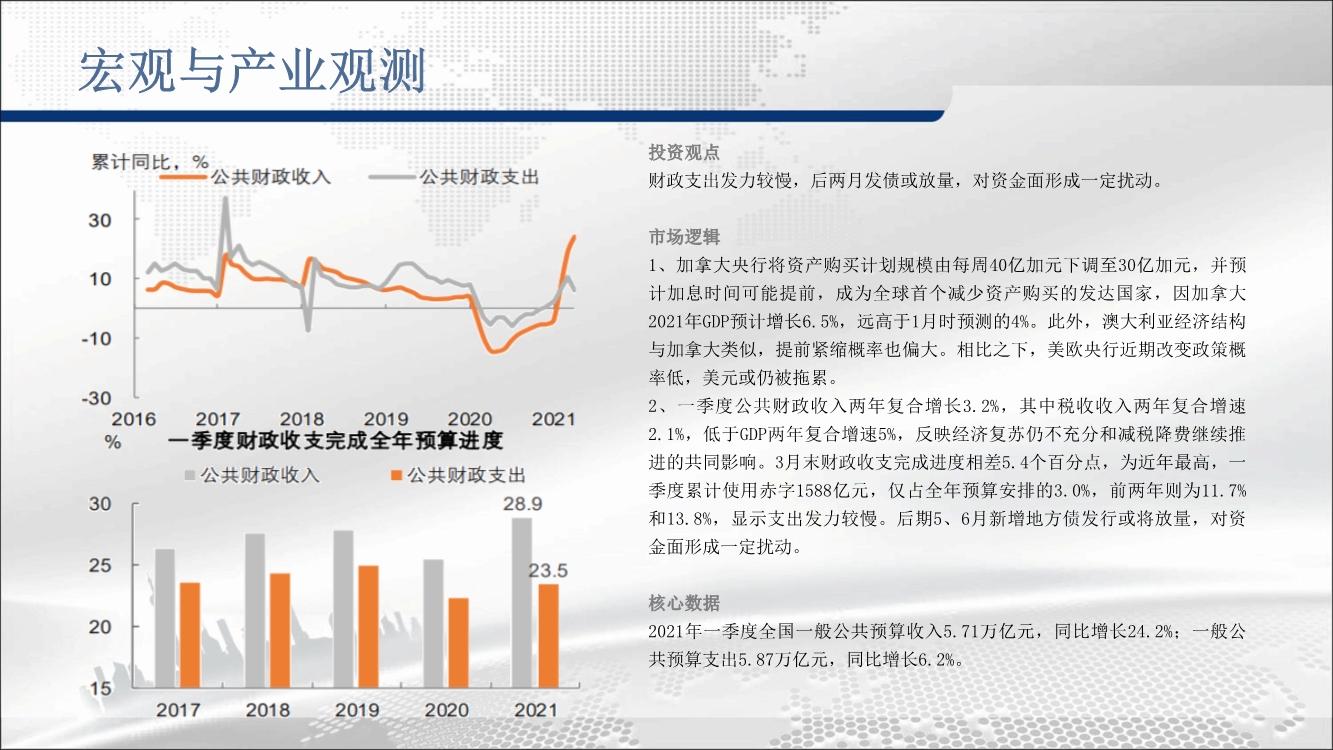 宏观与产业观测

累计同比，%

公共财政收入　公共财政支出

30
10
-10
-30
2016　2017　2018　2019　2020　2021

%
一季度财政收支完成全年预算进度

公共财政收入　公共财政支出

30
25
20
15
28.9
23.5
2017　2018　2019　2020　2021

投资观点
财政支出发力较慢，后两月发债或放量，对资金面形成一定扰动。

市场逻辑
1、加拿大央行将资产购买计划规模由每周40亿加元下调至30亿加元，并预计加息时间可能提前，成为全球首个减少资产购买的发达国家，因加拿大2021年GDP预计增长6.5%，远高于1月时预测的4%。此外，澳大利亚经济结构与加拿大类似，提前紧缩概率也偏大。相比之下，美欧央行近期改变政策概率低，美元或仍被拖累。
2、一季度公共财政收入两年复合增长3.2%，其中税收收入两年复合增速2.1%，低于GDP两年复合增速5%，反映经济复苏仍不充分和减税降费继续推进的共同影响。3月末财政收支完成进度相差5.4个百分点，为近年最高，一季度累计使用赤字1588亿元，仅占全年预算安排的3.0%，前两年则为11.7%和13.8%，显示支出发力较慢。后期5、6月新增地方债发行或将放量，对资金面形成一定扰动。

核心数据
2021年一季度全国一般公共预算收入5.71万亿元，同比增长24.2%；一般公共预算支出5.87万亿元，同比增长6.2%。